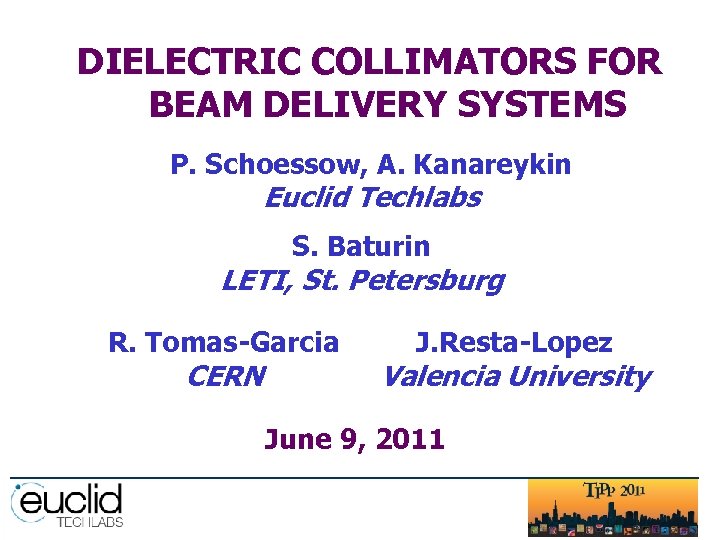 DIELECTRIC COLLIMATORS FOR BEAM DELIVERY SYSTEMS

P. Schoessow, A. Kanareykin
Euclid Techlabs

S. Baturin
LETI, St. Petersburg

R. Tomas-Garcia
CERN

J.Resta-Lopez
Valencia University

June 9, 2011

euclid
TECHLABS

TIPP 2011